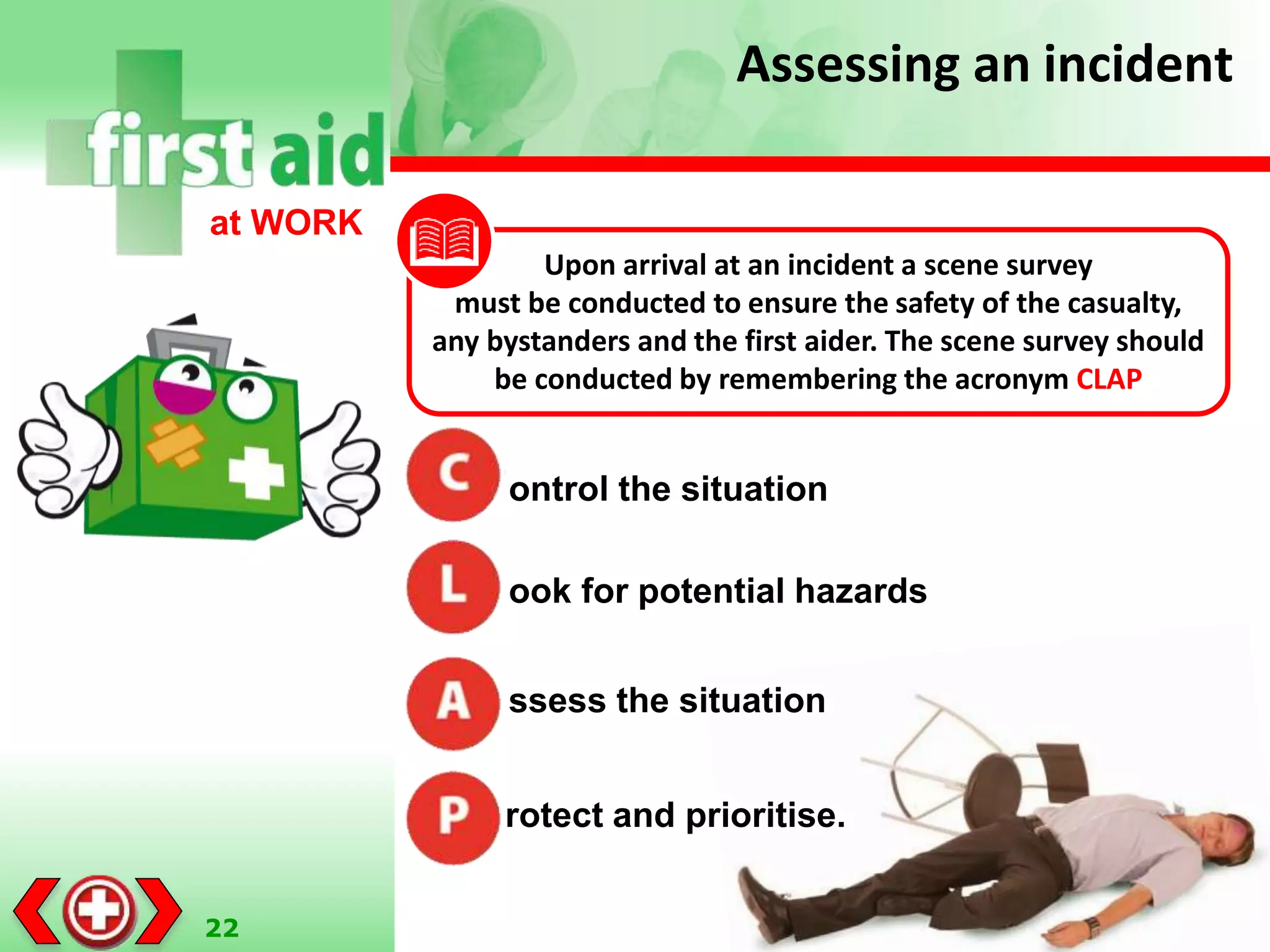 first aid at WORK

Assessing an incident

Upon arrival at an incident a scene survey must be conducted to ensure the safety of the casualty, any bystanders and the first aider. The scene survey should be conducted by remembering the acronym CLAP

C ontrol the situation

L ook for potential hazards

A ssess the situation

P rotect and prioritise.

22